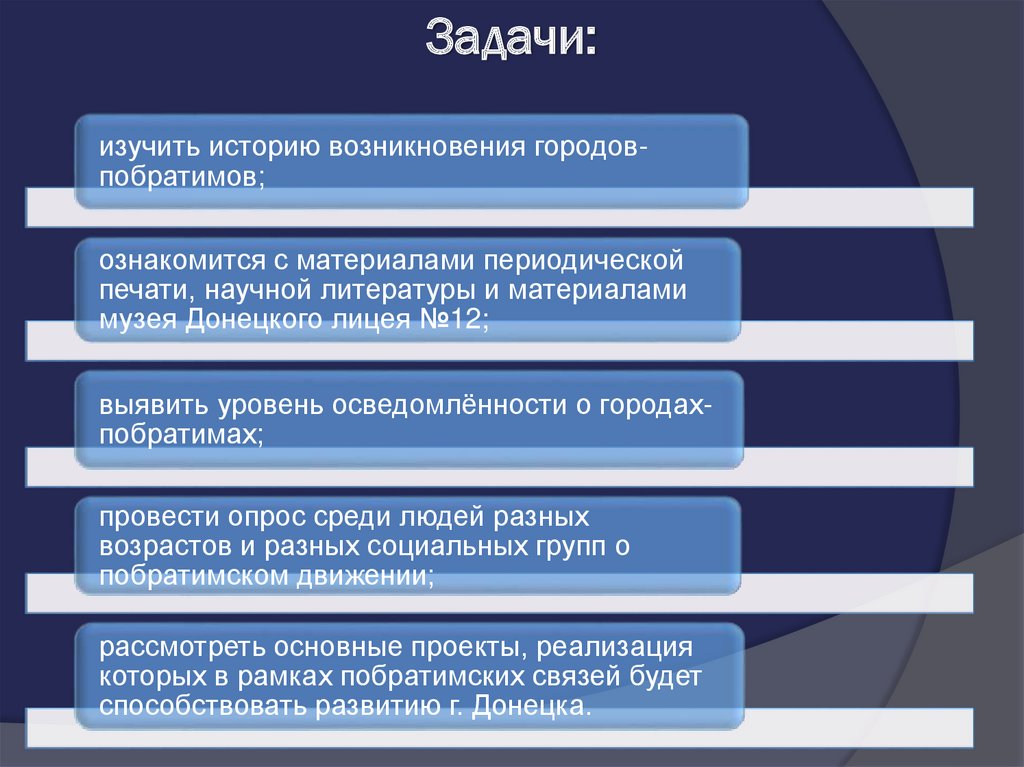 Задачи:

изучить историю возникновения городов-побратимов;

ознакомится с материалами периодической печати, научной литературы и материалами музея Донецкого лицея №12;

выявить уровень осведомлённости о городах-побратимах;

провести опрос среди людей разных возрастов и разных социальных групп о побратимском движении;

рассмотреть основные проекты, реализация которых в рамках побратимских связей будет способствовать развитию г. Донецка.